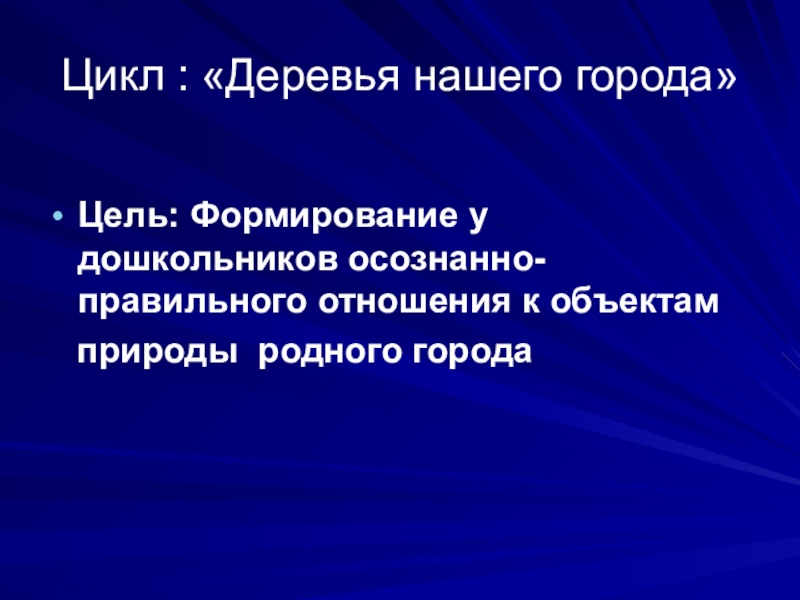 Цикл : «Деревья нашего города»

• Цель: Формирование у дошкольников осознанно-правильного отношения к объектам природы родного города